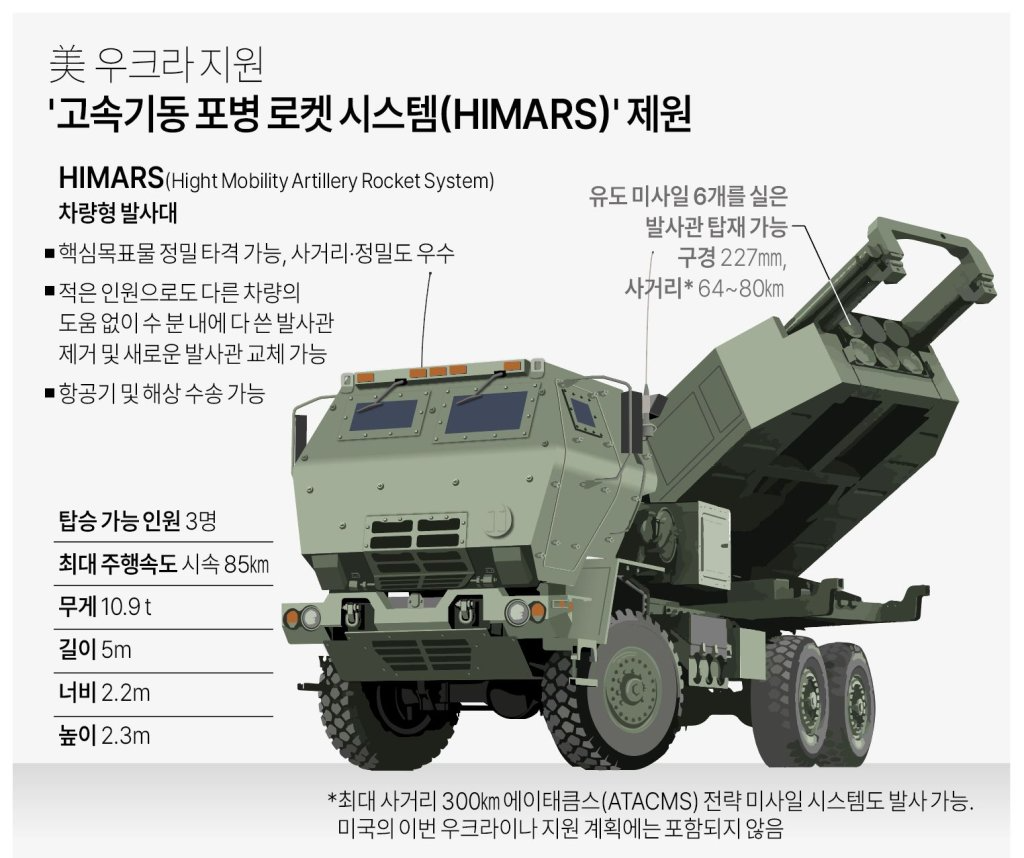 美 우크라 지원
'고속기동 포병 로켓 시스템(HIMARS)' 제원

HIMARS(Hight Mobility Artillery Rocket System)
차량형 발사대

■ 핵심목표물 정밀 타격 가능, 사거리·정밀도 우수
■ 적은 인원으로도 다른 차량의 도움 없이 수 분 내에 다 쓴 발사관 제거 및 새로운 발사관 교체 가능
■ 항공기 및 해상 수송 가능

유도 미사일 6개를 실은 발사관 탑재 가능
구경 227㎜,
사거리* 64~80㎞

탑승 가능 인원 3명
최대 주행속도 시속 85㎞
무게 10.9 t
길이 5m
너비 2.2m
높이 2.3m

*최대 사거리 300㎞ 에이태큼스(ATACMS) 전략 미사일 시스템도 발사 가능. 미국의 이번 우크라이나 지원 계획에는 포함되지 않음